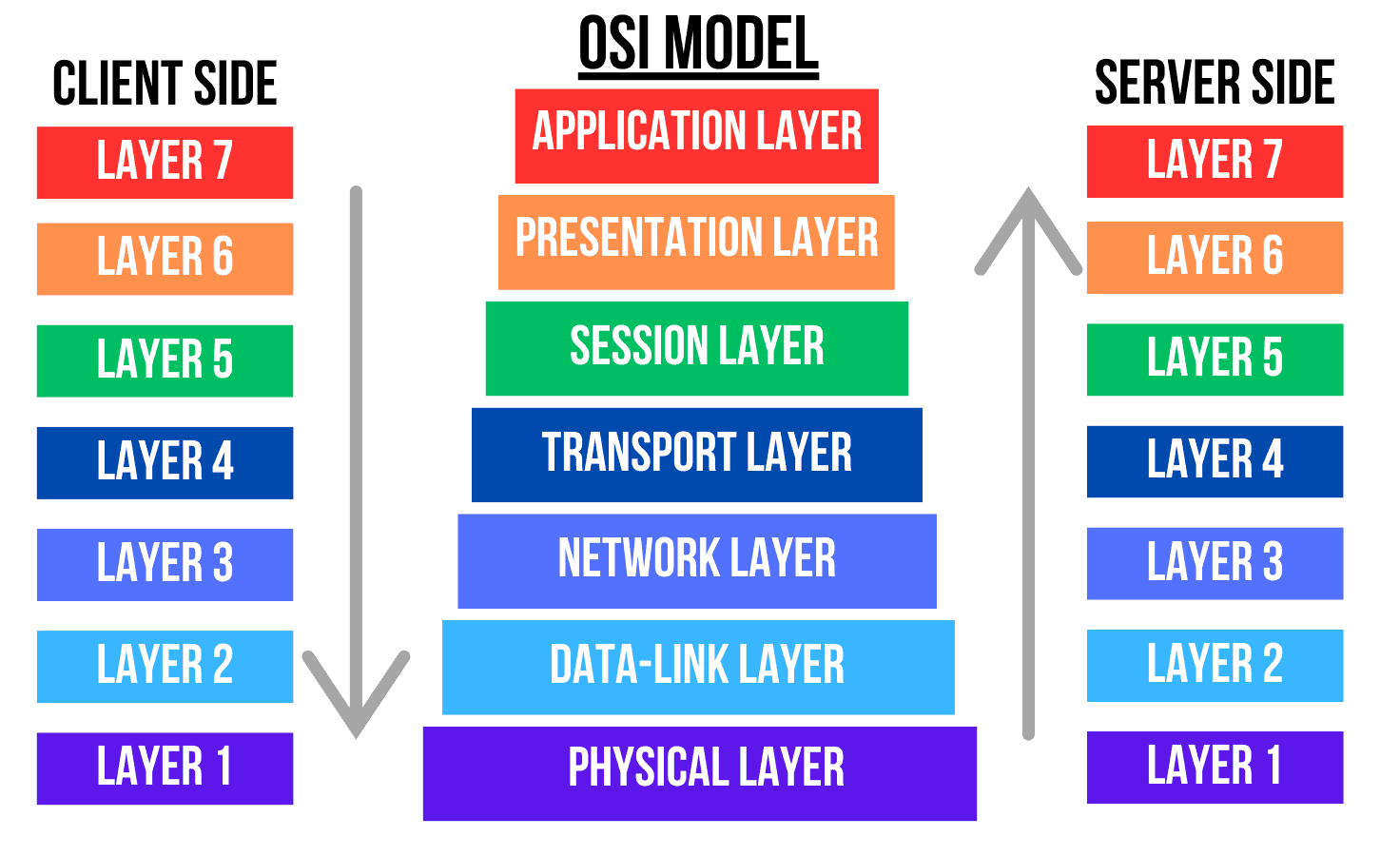 CLIENT SIDE

LAYER 7

LAYER 6

LAYER 5

LAYER 4

LAYER 3

LAYER 2

LAYER 1

OSI MODEL

APPLICATION LAYER

PRESENTATION LAYER

SESSION LAYER

TRANSPORT LAYER

NETWORK LAYER

DATA-LINK LAYER

PHYSICAL LAYER

SERVER SIDE

LAYER 7

LAYER 6

LAYER 5

LAYER 4

LAYER 3

LAYER 2

LAYER 1